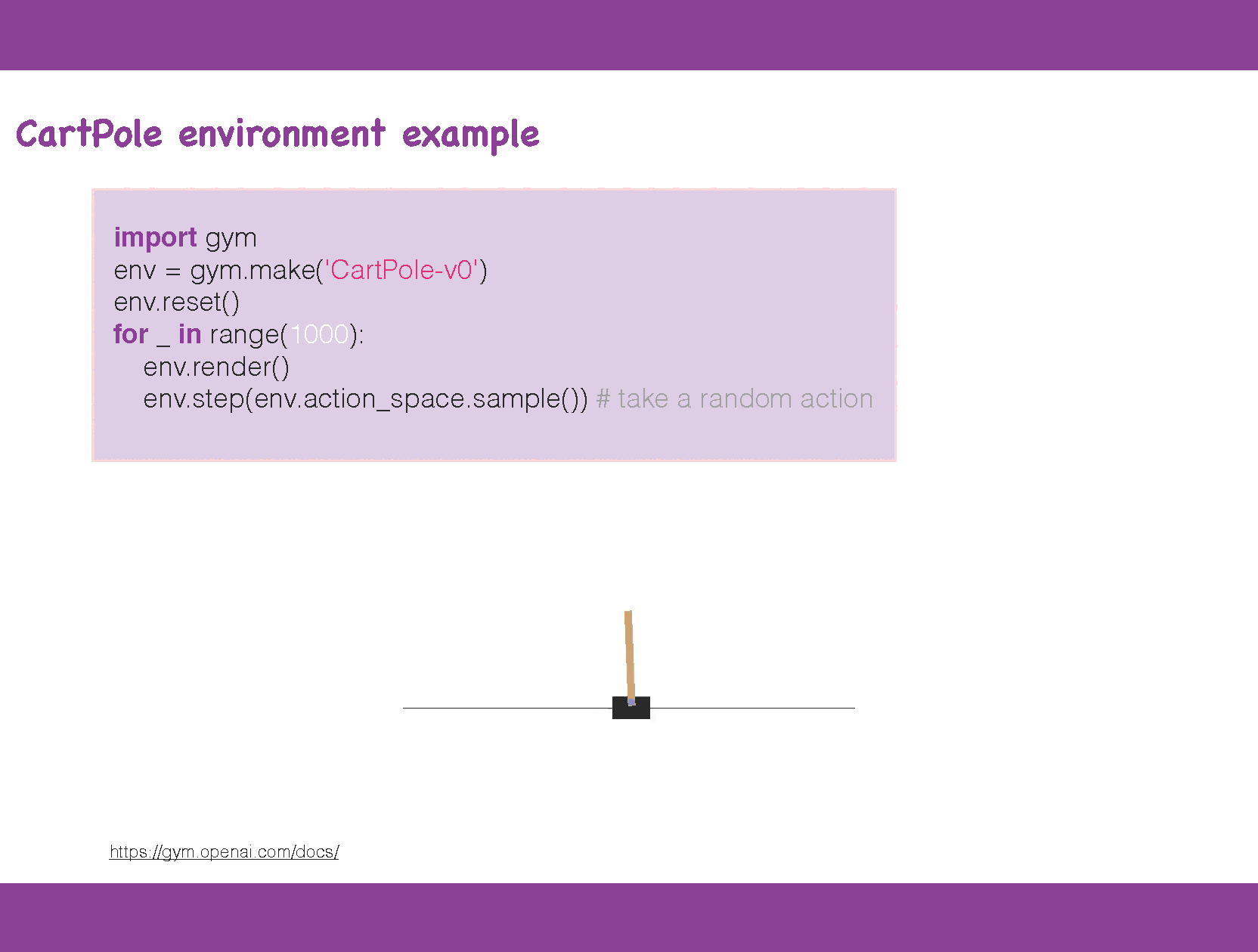 CartPole environment example

import gym
env = gym.make('CartPole-v0')
env.reset()
for _ in range(1000):
    env.render()
    env.step(env.action_space.sample()) # take a random action

https://gym.openai.com/docs/